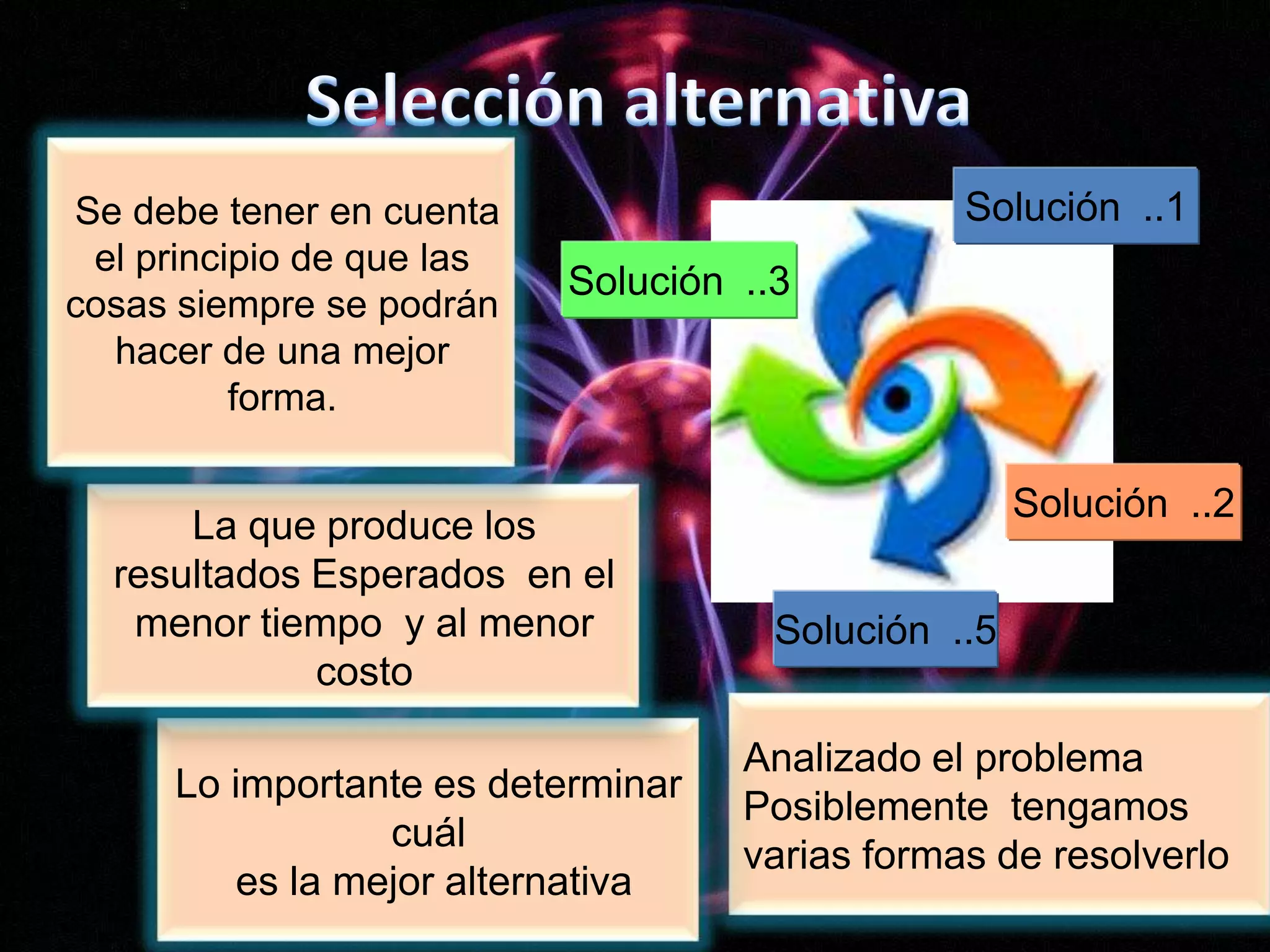 Selección alternativa

Se debe tener en cuenta el principio de que las cosas siempre se podrán hacer de una mejor forma.

Solución ..1

Solución ..3

Solución ..2

Solución ..5

La que produce los resultados Esperados en el menor tiempo y al menor costo

Lo importante es determinar cuál
es la mejor alternativa

Analizado el problema
Posiblemente tengamos varias formas de resolverlo